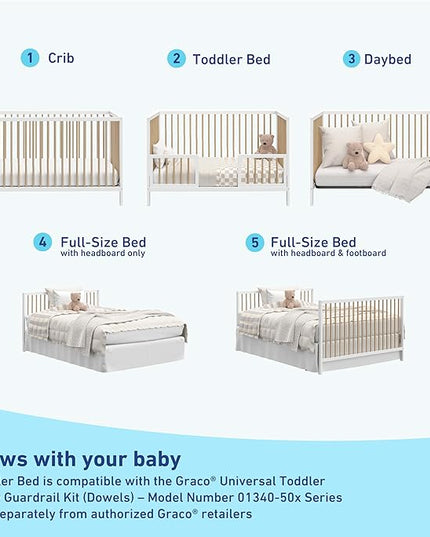 1 Crib

2 Toddler Bed

3 Daybed

4 Full-Size Bed
with headboard only

5 Full-Size Bed
with headboard & footboard

ws with your baby

er Bed is compatible with the Graco® Universal Toddler Guardrail Kit (Dowels) – Model Number 01340-50x Series eparately from authorized Graco® retailers